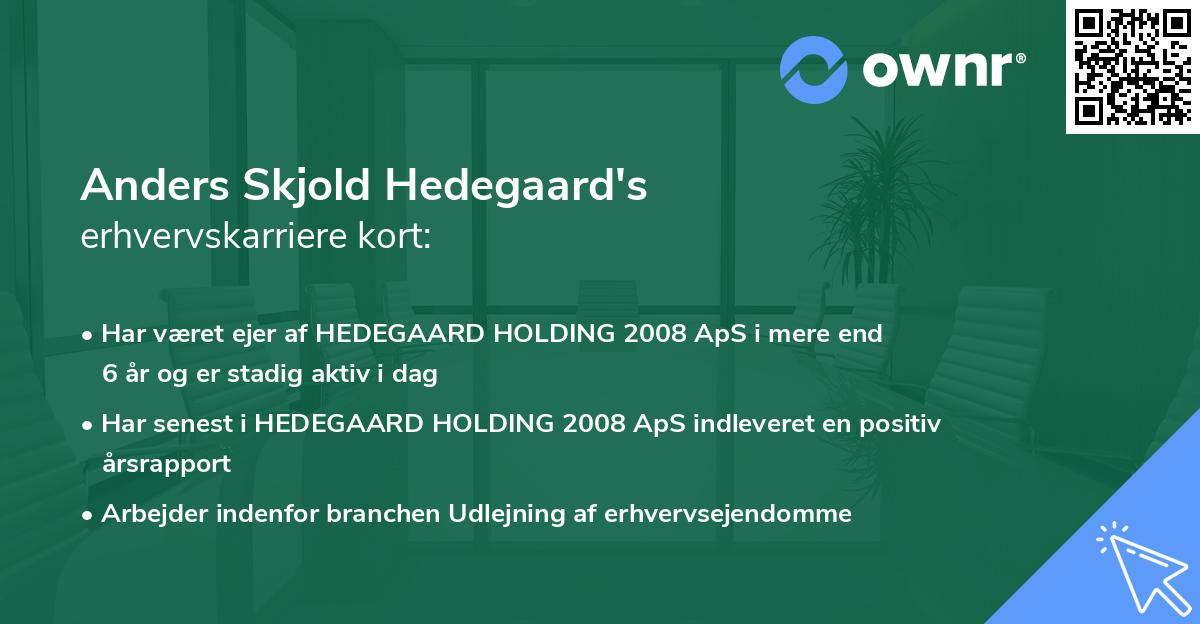 ownr®

Anders Skjold Hedegaard's erhvervskarriere kort:

• Har været ejer af HEDEGAARD HOLDING 2008 ApS i mere end 6 år og er stadig aktiv i dag

• Har senest i HEDEGAARD HOLDING 2008 ApS indleveret en positiv årsrapport

• Arbejder indenfor branchen Udlejning af erhvervsejendomme